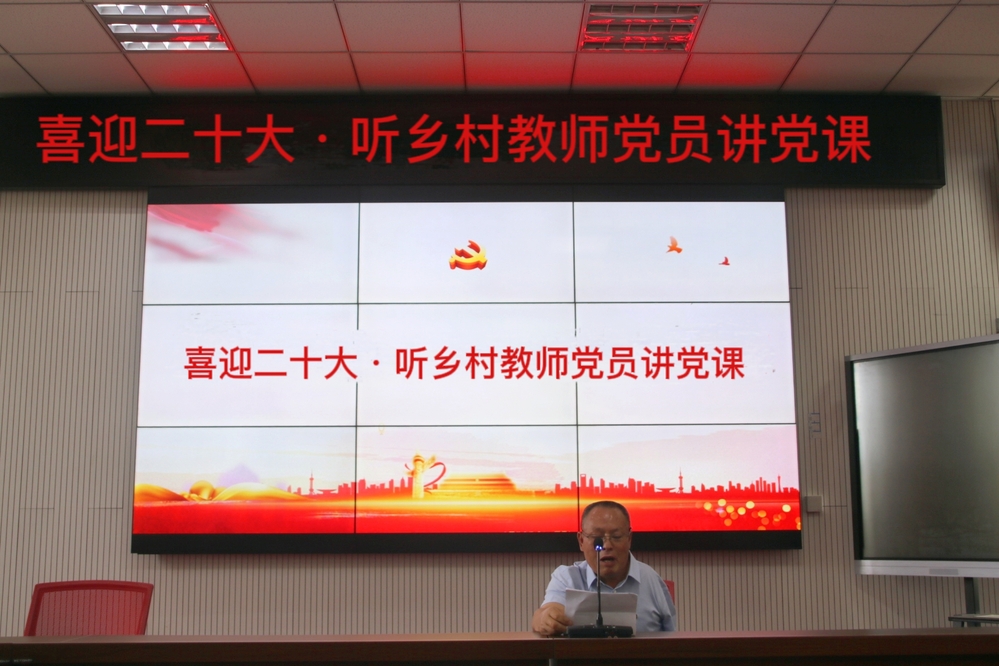 喜迎二十大·听乡村教师党员讲党课

喜迎二十大·听乡村教师党员讲党课